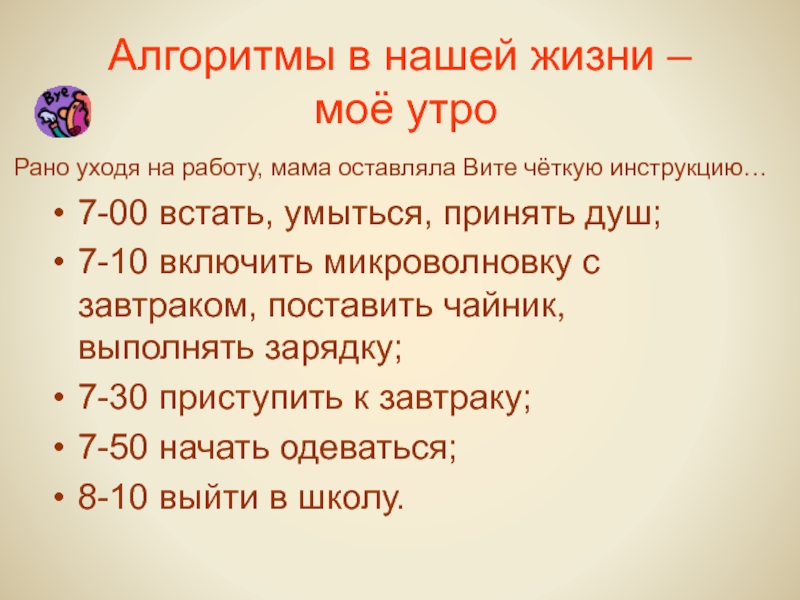 Алгоритмы в нашей жизни – моё утро

Bye

Рано уходя на работу, мама оставляла Вите чёткую инструкцию…

• 7-00 встать, умыться, принять душ;
• 7-10 включить микроволновку с завтраком, поставить чайник, выполнять зарядку;
• 7-30 приступить к завтраку;
• 7-50 начать одеваться;
• 8-10 выйти в школу.